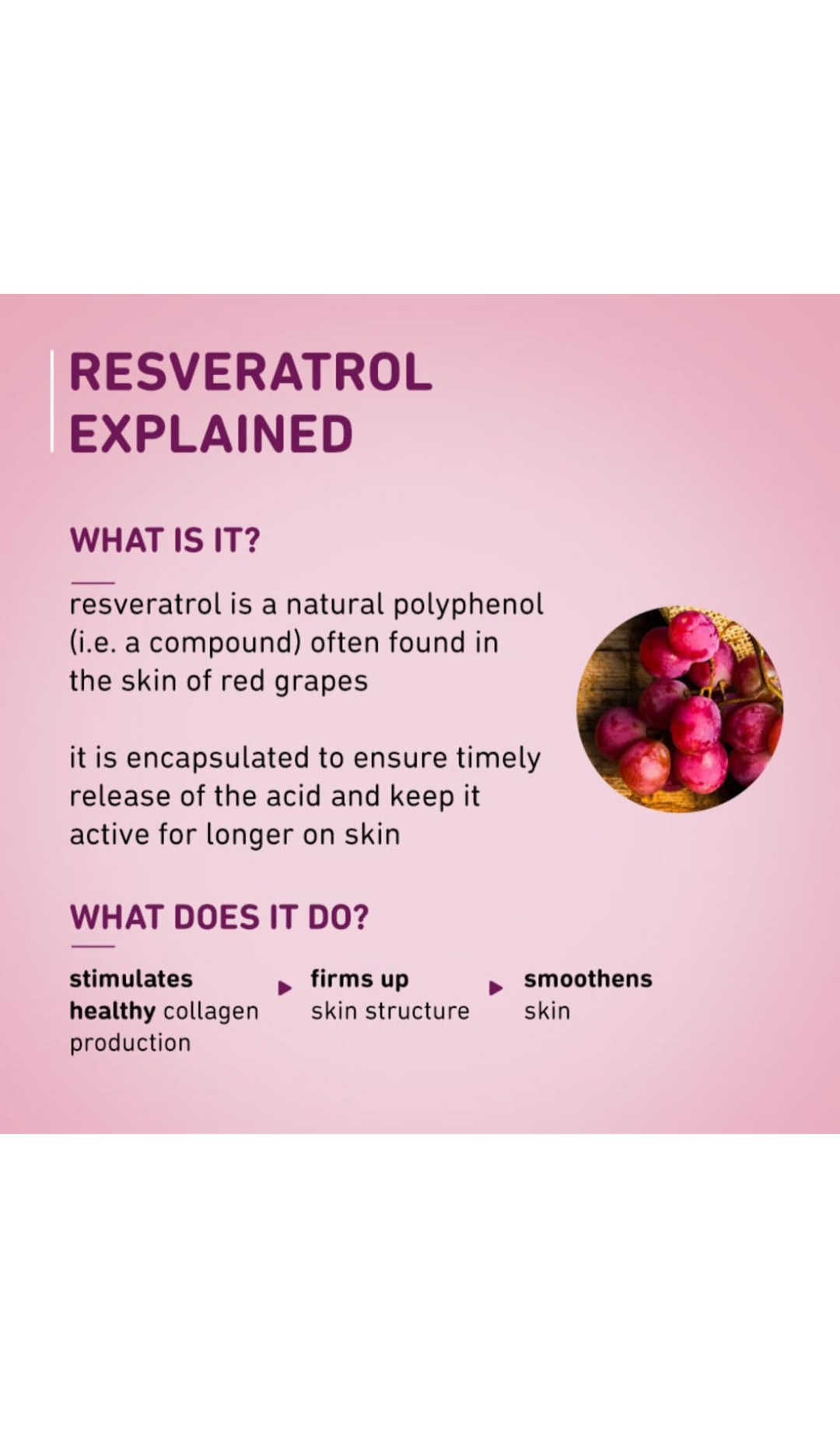 RESVERATROL EXPLAINED

WHAT IS IT?

resveratrol is a natural polyphenol (i.e. a compound) often found in the skin of red grapes

it is encapsulated to ensure timely release of the acid and keep it active for longer on skin

WHAT DOES IT DO?

stimulates healthy collagen production

firms up skin structure

smoothens skin